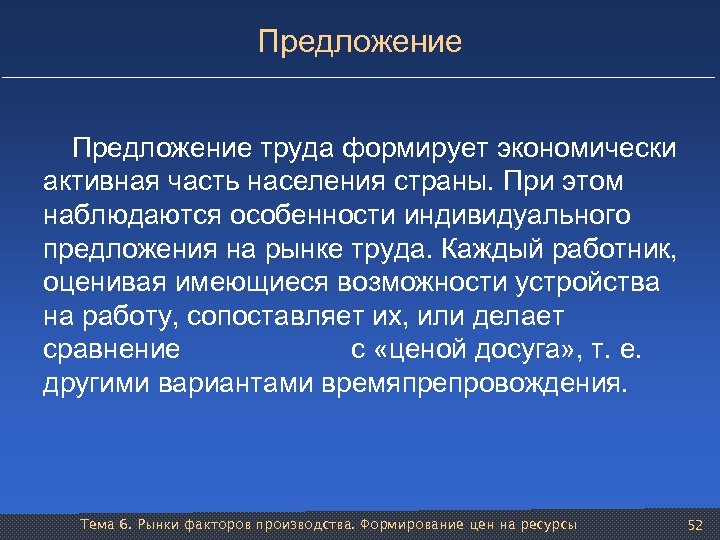 Предложение

Предложение труда формирует экономически активная часть населения страны. При этом наблюдаются особенности индивидуального предложения на рынке труда. Каждый работник, оценивая имеющиеся возможности устройства на работу, сопоставляет их, или делает сравнение с «ценой досуга», т. е. другими вариантами времяпрепровождения.

Тема 6. Рынки факторов производства. Формирование цен на ресурсы 52